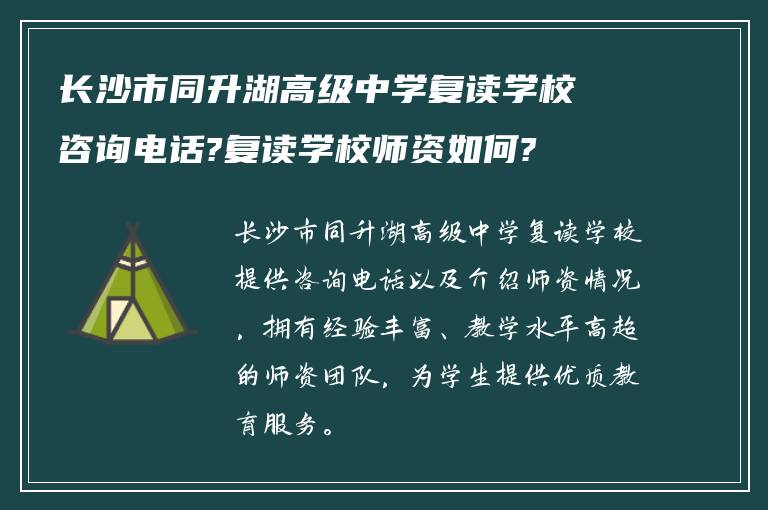 长沙市同升湖高级中学复读学校咨询电话?复读学校师资如何?

长沙市同升湖高级中学复读学校提供咨询电话以及介绍师资情况，拥有经验丰富、教学水平高超的师资团队，为学生提供优质教育服务。